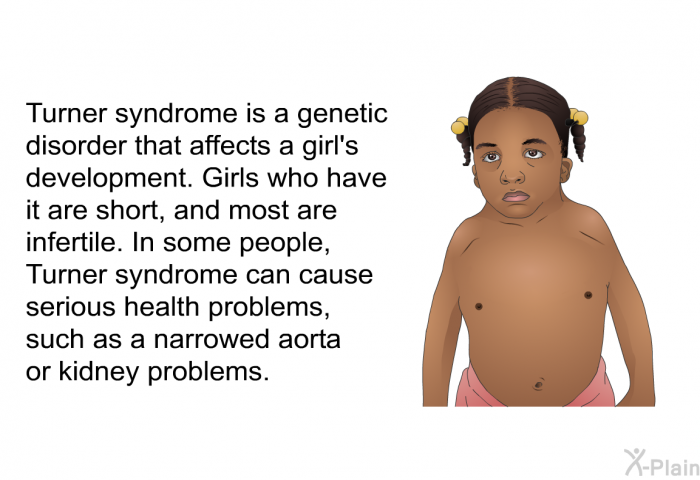 Turner syndrome is a genetic disorder that affects a girl's development. Girls who have it are short, and most are infertile. In some people, Turner syndrome can cause serious health problems, such as a narrowed aorta or kidney problems.

X-Plain